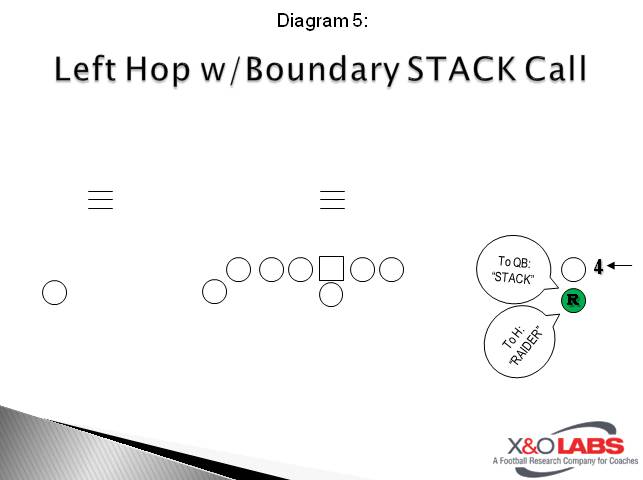 Diagram 5:

Left Hop w/Boundary STACK Call

To QB: "STACK"

4

R

To H: "RAIDER"

X&O LABS
A Football Research Company for Coaches